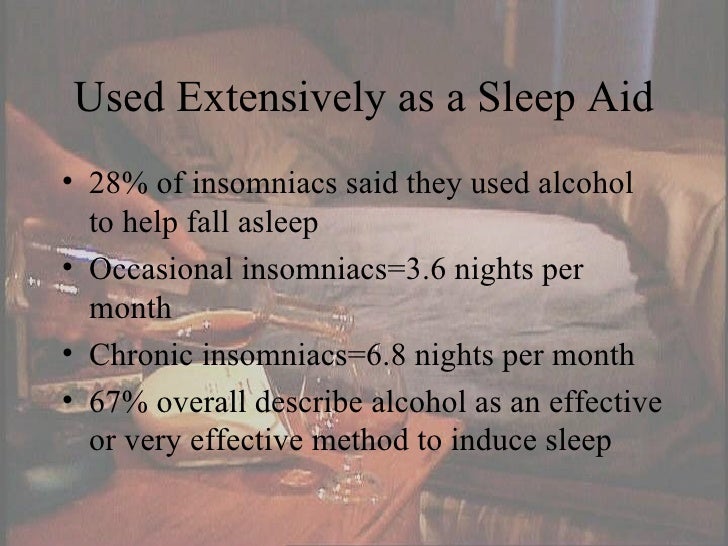 Used Extensively as a Sleep Aid

• 28% of insomniacs said they used alcohol to help fall asleep
• Occasional insomniacs=3.6 nights per month
• Chronic insomniacs=6.8 nights per month
• 67% overall describe alcohol as an effective or very effective method to induce sleep